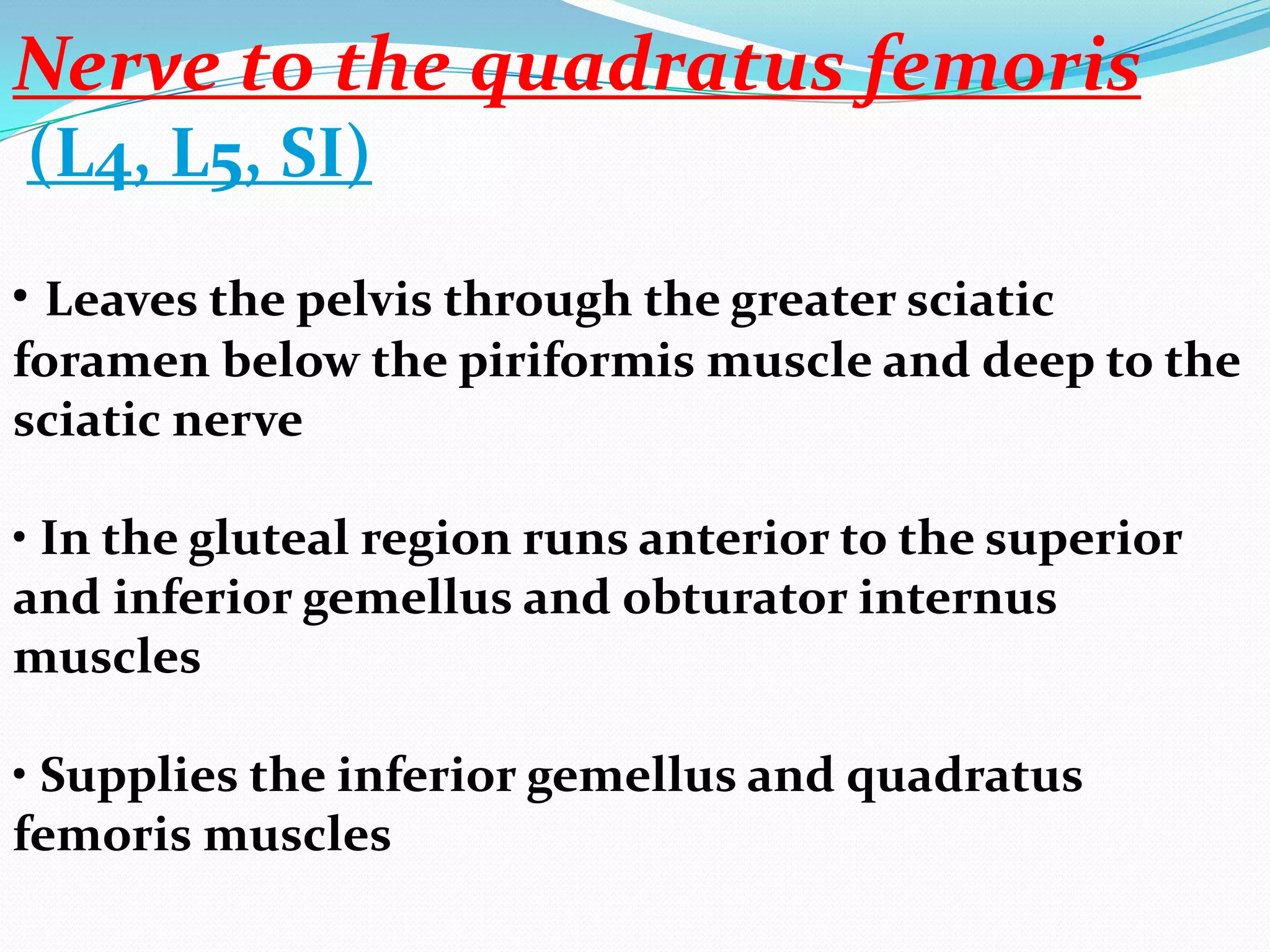 Nerve to the quadratus femoris
(L4, L5, SI)

• Leaves the pelvis through the greater sciatic foramen below the piriformis muscle and deep to the sciatic nerve

• In the gluteal region runs anterior to the superior and inferior gemellus and obturator internus muscles

• Supplies the inferior gemellus and quadratus femoris muscles